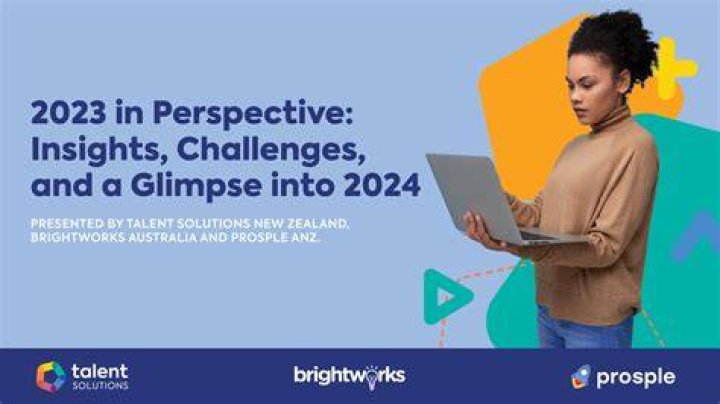 2023 in Perspective: Insights, Challenges, and a Glimpse into 2024

PRESENTED BY TALENT SOLUTIONS NEW ZEALAND, BRIGHTWORKS AUSTRALIA AND PROSPLE ANZ.

talent SOLUTIONS

brightworks

prosple